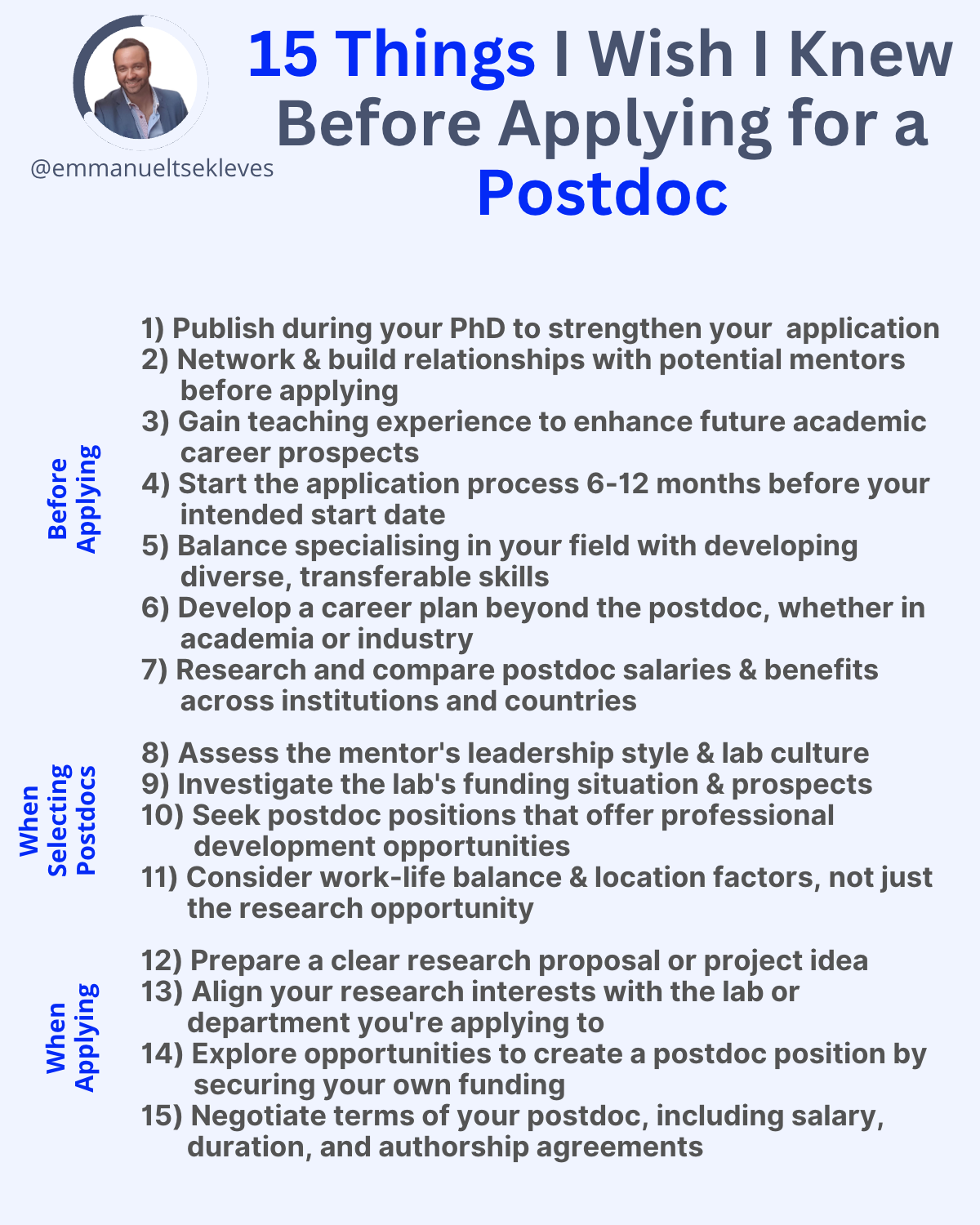 @emmanueltsekleves

15 Things I Wish I Knew Before Applying for a Postdoc

Before Applying

1) Publish during your PhD to strengthen your application
2) Network & build relationships with potential mentors before applying
3) Gain teaching experience to enhance future academic career prospects
4) Start the application process 6-12 months before your intended start date
5) Balance specialising in your field with developing diverse, transferable skills
6) Develop a career plan beyond the postdoc, whether in academia or industry
7) Research and compare postdoc salaries & benefits across institutions and countries

When Selecting Postdocs

8) Assess the mentor's leadership style & lab culture
9) Investigate the lab's funding situation & prospects
10) Seek postdoc positions that offer professional development opportunities
11) Consider work-life balance & location factors, not just the research opportunity

When Applying

12) Prepare a clear research proposal or project idea
13) Align your research interests with the lab or department you're applying to
14) Explore opportunities to create a postdoc position by securing your own funding
15) Negotiate terms of your postdoc, including salary, duration, and authorship agreements